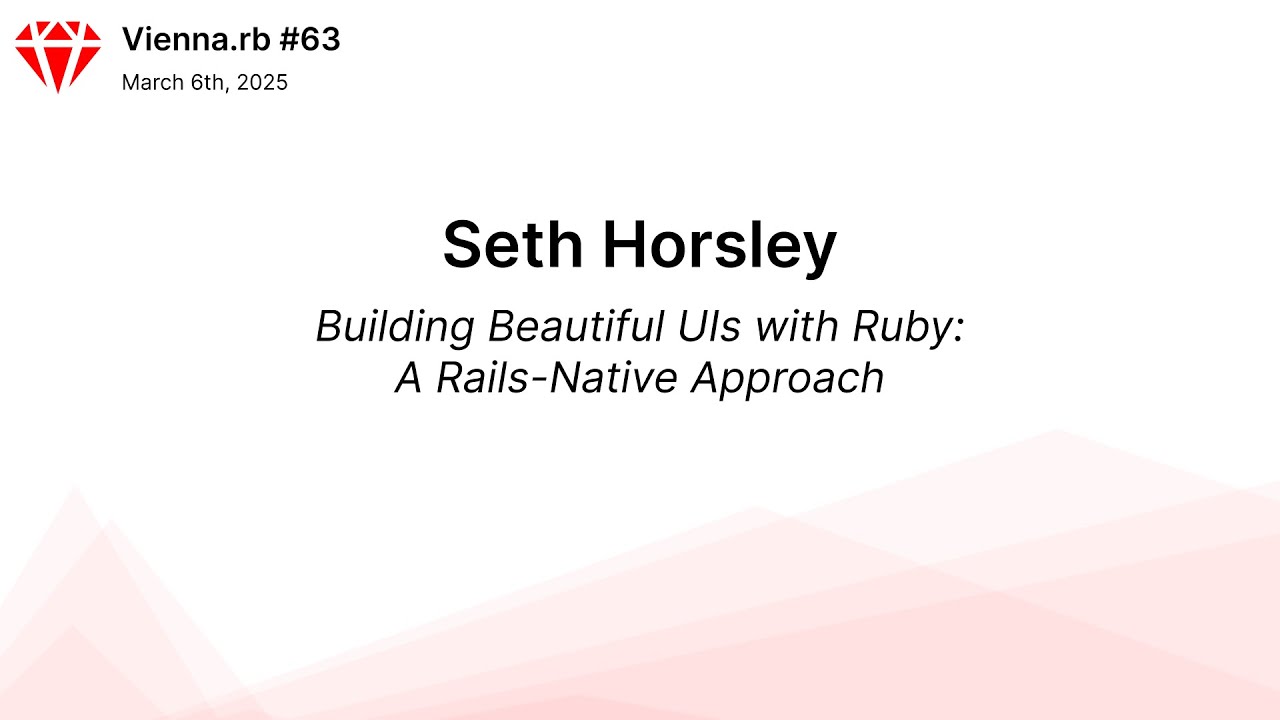 Vienna.rb #63
March 6th, 2025

Seth Horsley

Building Beautiful UIs with Ruby: A Rails-Native Approach